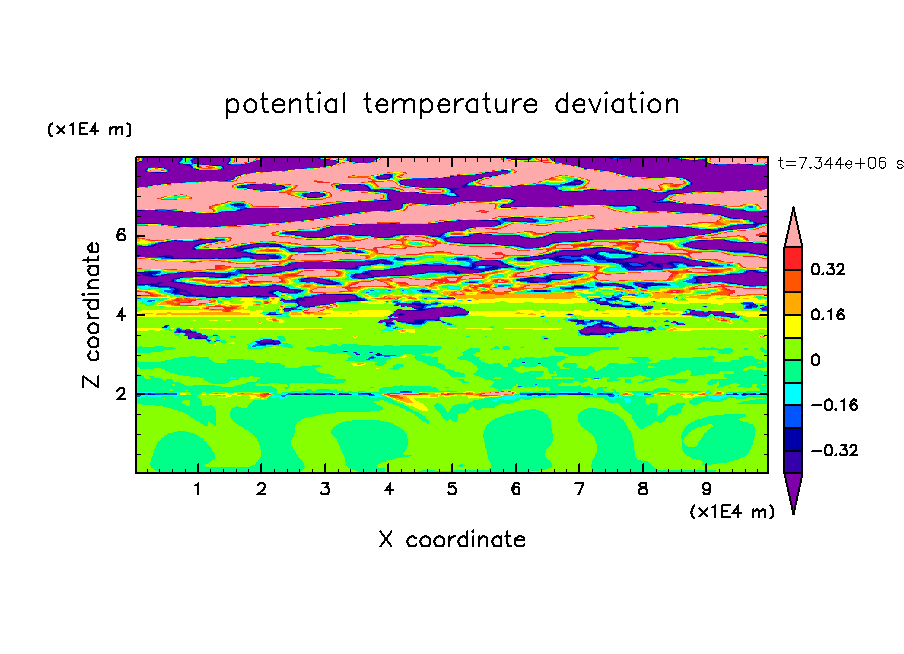 potential temperature deviation

(x1E4 m)

t=7.344e+06 s

Z coordinate

6
4
2

0.32
0.16
0
−0.16
−0.32

1 2 3 4 5 6 7 8 9

(x1E4 m)

X coordinate